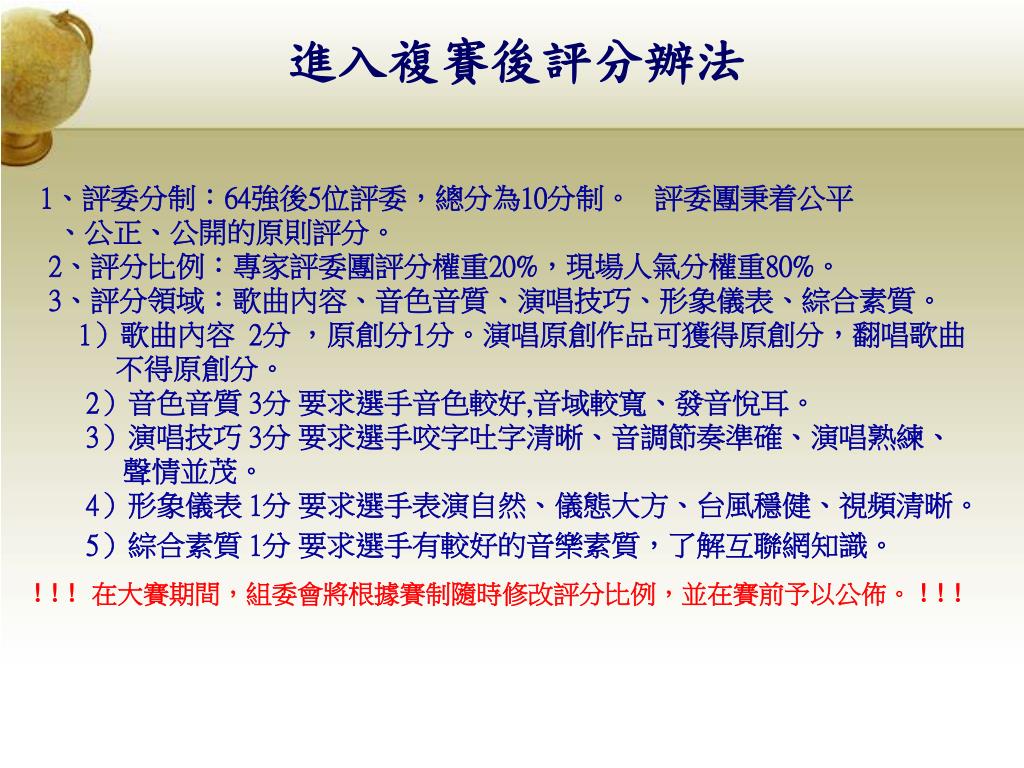 進入複賽後評分辦法

1、評委分制：64強後5位評委，總分為10分制。 評委團秉着公平、公正、公開的原則評分。

2、評分比例：專家評委團評分權重20%，現場人氣分權重80%。

3、評分領域：歌曲內容、音色音質、演唱技巧、形象儀表、綜合素質。

1）歌曲內容 2分 ，原創分1分。演唱原創作品可獲得原創分，翻唱歌曲不得原創分。

2）音色音質 3分 要求選手音色較好,音域較寬、發音悅耳。

3）演唱技巧 3分 要求選手咬字吐字清晰、音調節奏準確、演唱熟練、聲情並茂。

4）形象儀表 1分 要求選手表演自然、儀態大方、台風穩健、視頻清晰。

5）綜合素質 1分 要求選手有較好的音樂素質，了解互聯網知識。

！！！ 在大賽期間，組委會將根據賽制隨時修改評分比例，並在賽前予以公佈。！！！